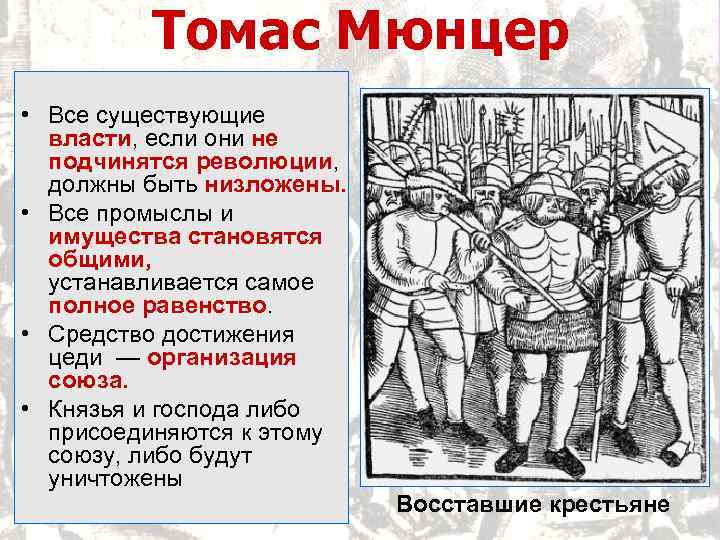 Томас Мюнцер

• Все существующие власти, если они не подчинятся революции, должны быть низложены.
• Все промыслы и имущества становятся общими, устанавливается самое полное равенство.
• Средство достижения цеди — организация союза.
• Князья и господа либо присоединяются к этому союзу, либо будут уничтожены

Восставшие крестьяне